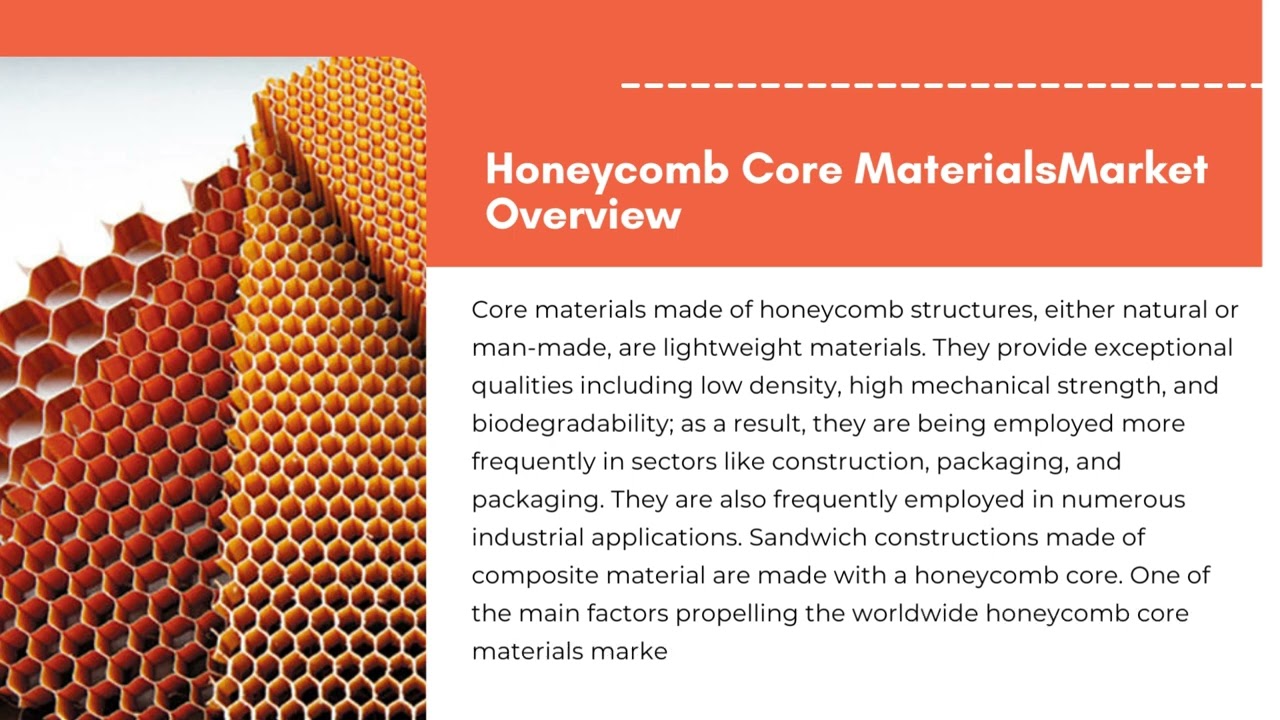 Honeycomb Core MaterialsMarket Overview

Core materials made of honeycomb structures, either natural or man-made, are lightweight materials. They provide exceptional qualities including low density, high mechanical strength, and biodegradability; as a result, they are being employed more frequently in sectors like construction, packaging, and packaging. They are also frequently employed in numerous industrial applications. Sandwich constructions made of composite material are made with a honeycomb core. One of the main factors propelling the worldwide honeycomb core materials marke